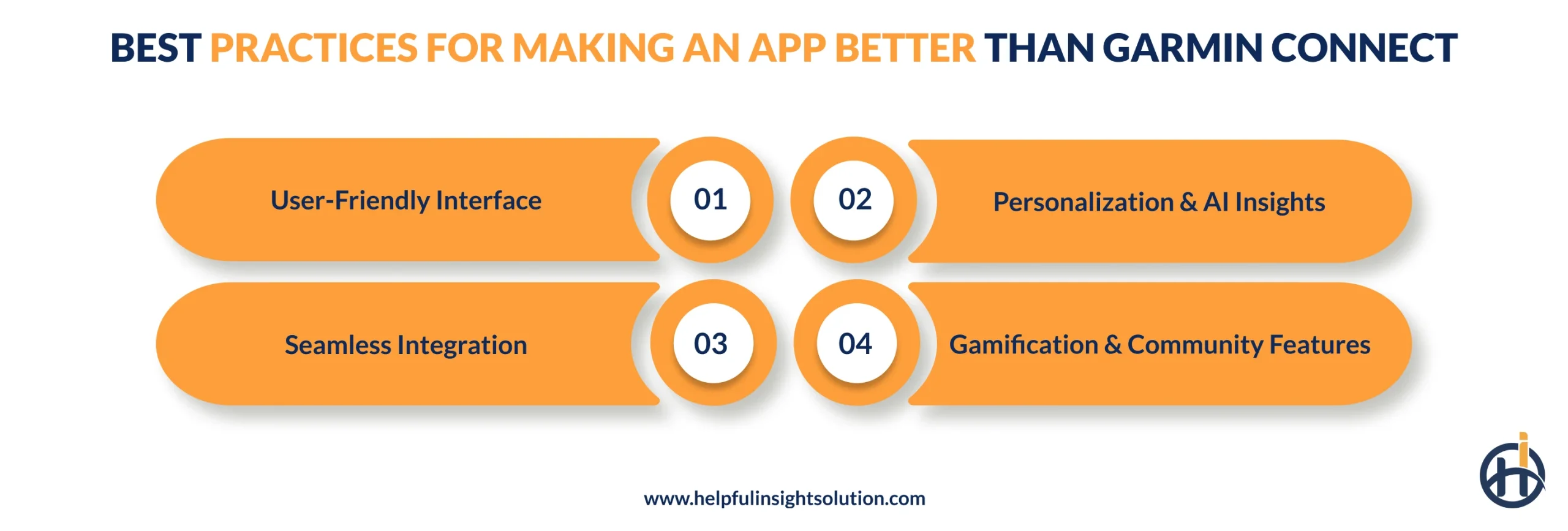 BEST PRACTICES FOR MAKING AN APP BETTER THAN GARMIN CONNECT

User-Friendly Interface

01

02

Personalization & AI Insights

Seamless Integration

03

04

Gamification & Community Features

www.helpfulinsightsolution.com